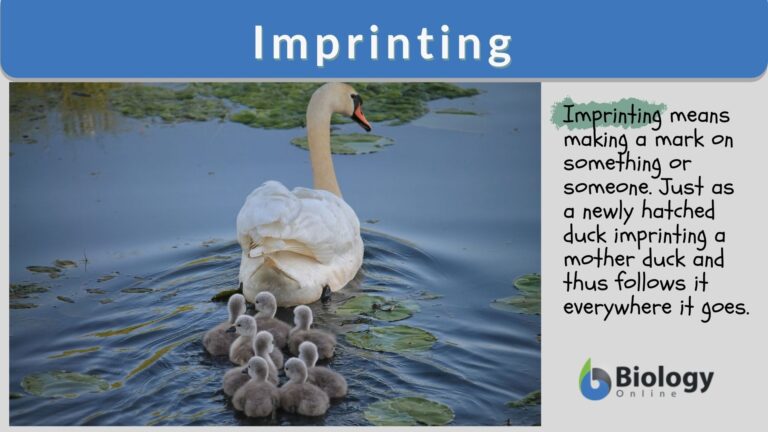 Imprinting

Imprinting means making a mark on something or someone. Just as a newly hatched duck imprinting a mother duck and thus follows it everywhere it goes.

Biology Online